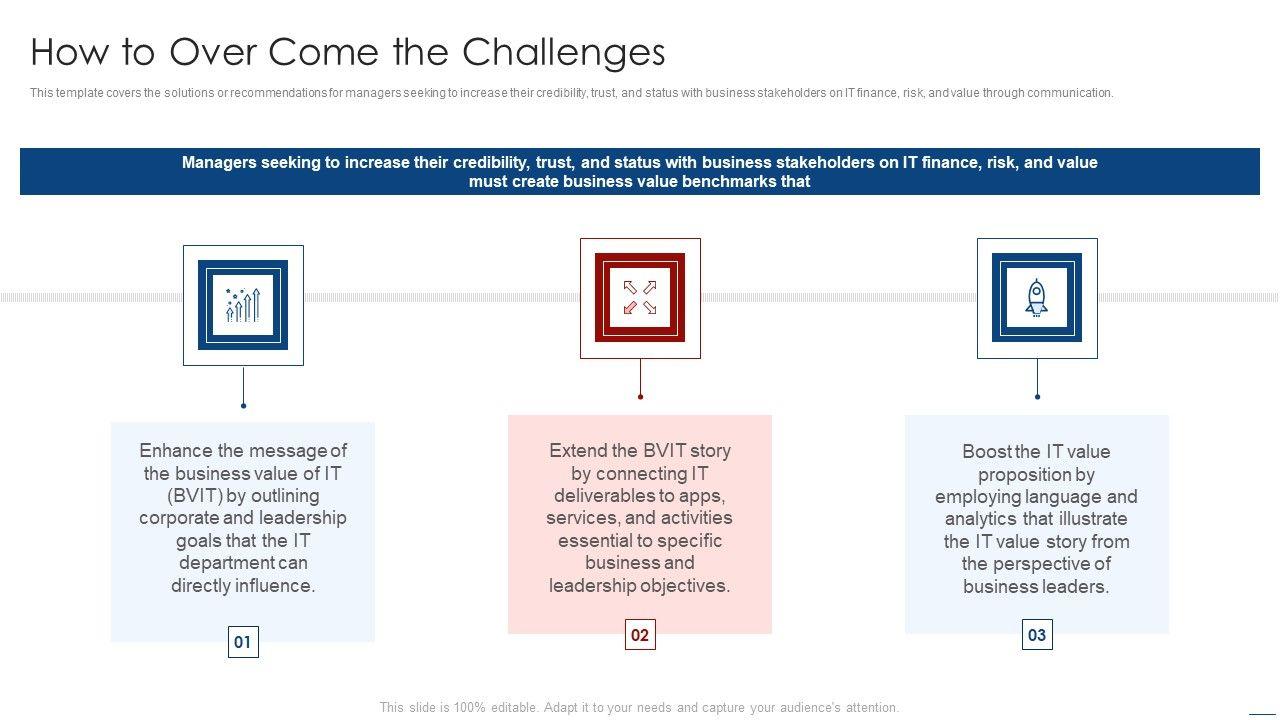 How to Over Come the Challenges

This template covers the solutions or recommendations for managers seeking to increase their credibility, trust, and status with business stakeholders on IT finance, risk, and value through communication.

Managers seeking to increase their credibility, trust, and status with business stakeholders on IT finance, risk, and value must create business value benchmarks that

Enhance the message of the business value of IT (BVIT) by outlining corporate and leadership goals that the IT department can directly influence.

01

Extend the BVIT story by connecting IT deliverables to apps, services, and activities essential to specific business and leadership objectives.

02

Boost the IT value proposition by employing language and analytics that illustrate the IT value story from the perspective of business leaders.

03

This slide is 100% editable. Adapt it to your needs and capture your audience's attention.